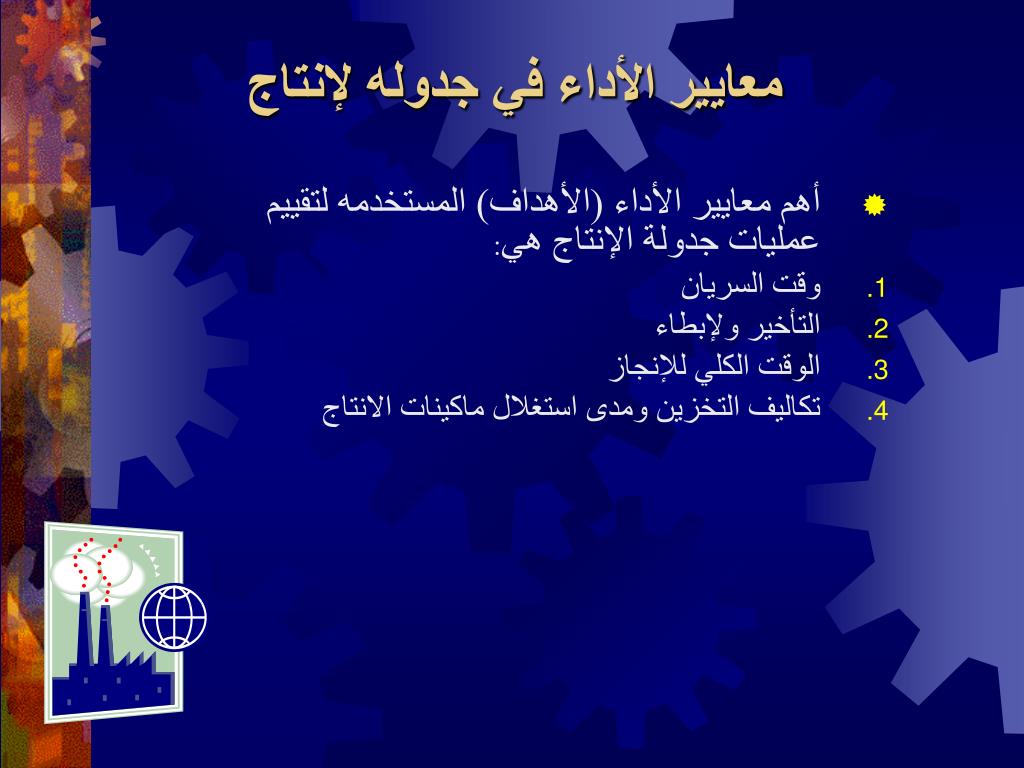 معايير الأداء في جدوله لإنتاج

أهم معايير الأداء (الأهداف) المستخدمه لتقييم عمليات جدولة الإنتاج هي:

1. وقت السريان
2. التأخير ولإبطاء
3. الوقت الكلي للإنجاز
4. تكاليف التخزين ومدى استغلال ماكينات الانتاج